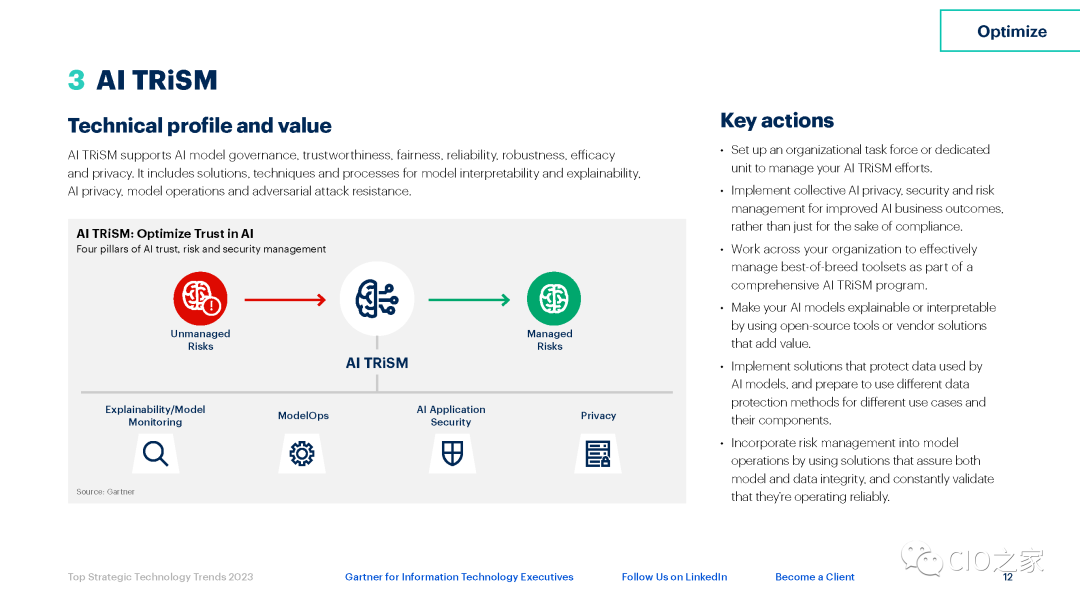 Optimize

3 AI TRiSM

Technical profile and value

AI TRiSM supports AI model governance, trustworthiness, fairness, reliability, robustness, efficacy and privacy. It includes solutions, techniques and processes for model interpretability and explainability, AI privacy, model operations and adversarial attack resistance.

AI TRiSM: Optimize Trust in AI
Four pillars of AI trust, risk and security management

Unmanaged Risks

AI TRiSM

Managed Risks

Explainability/Model Monitoring

ModelOps

AI Application Security

Privacy

Source: Gartner

Key actions

• Set up an organizational task force or dedicated unit to manage your AI TRiSM efforts.
• Implement collective AI privacy, security and risk management for improved AI business outcomes, rather than just for the sake of compliance.
• Work across your organization to effectively manage best-of-breed toolsets as part of a comprehensive AI TRiSM program.
• Make your AI models explainable or interpretable by using open-source tools or vendor solutions that add value.
• Implement solutions that protect data used by AI models, and prepare to use different data protection methods for different use cases and their components.
• Incorporate risk management into model operations by using solutions that assure both model and data integrity, and constantly validate that they're operating reliably.

Top Strategic Technology Trends 2023

Gartner for Information Technology Executives

Follow Us on LinkedIn

Become a Client

CIO之家

12